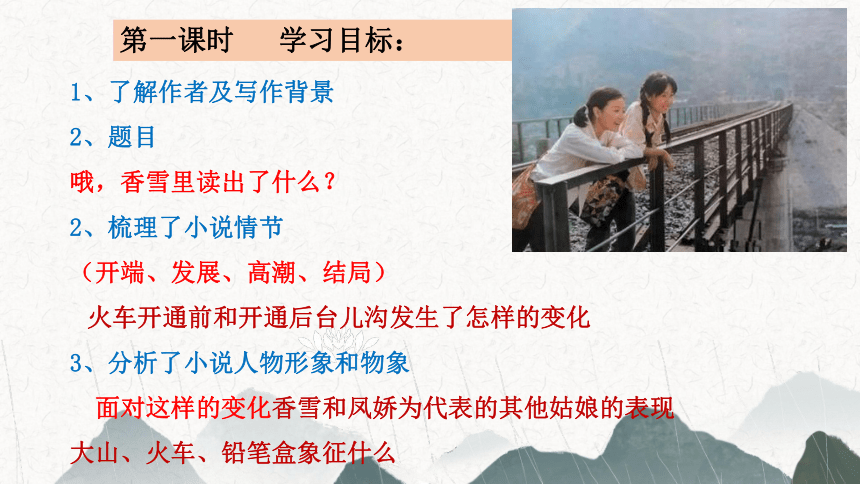 第一课时　　学习目标：

1、了解作者及写作背景

2、题目

哦，香雪里读出了什么？

2、梳理了小说情节

（开端、发展、高潮、结局）

火车开通前和开通后台儿沟发生了怎样的变化

3、分析了小说人物形象和物象

面对这样的变化香雪和凤娇为代表的其他姑娘的表现

大山、火车、铅笔盒象征什么